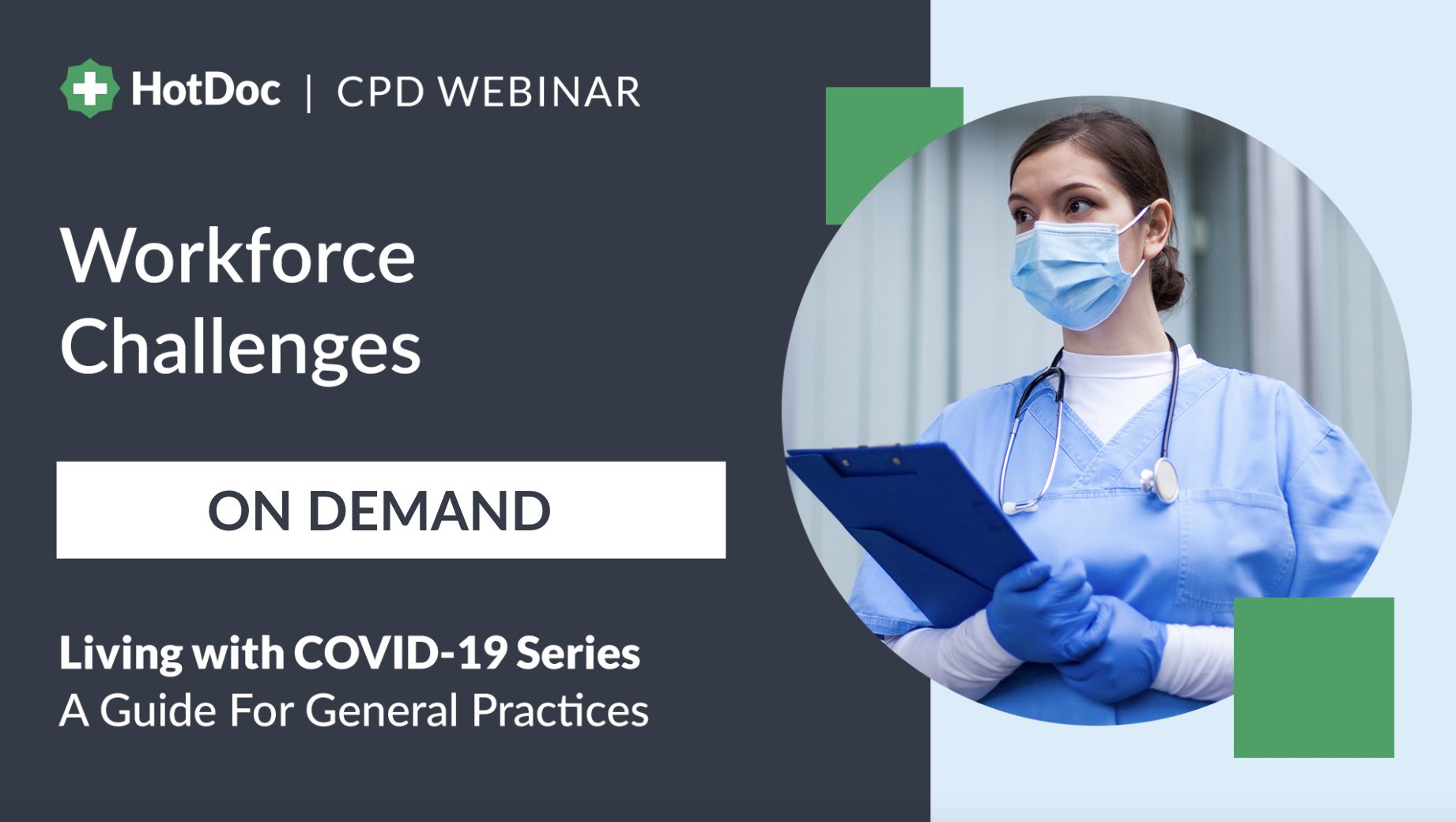 HotDoc | CPD WEBINAR

Workforce Challenges

ON DEMAND

Living with COVID-19 Series
A Guide For General Practices